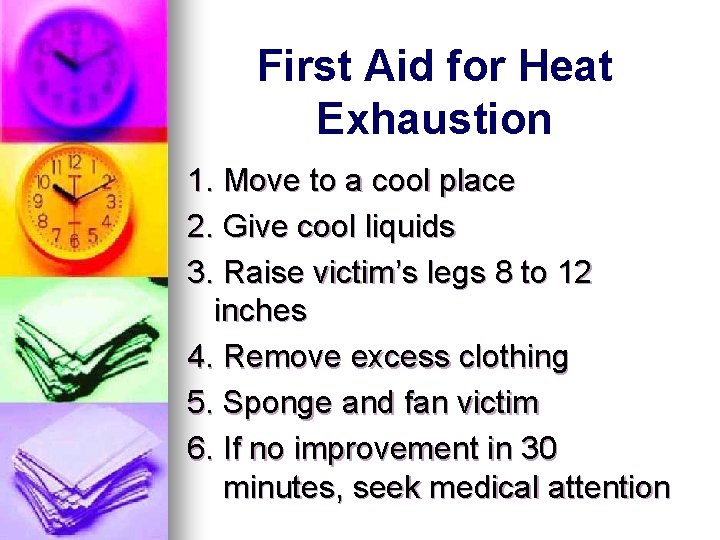 First Aid for Heat Exhaustion

1. Move to a cool place
2. Give cool liquids
3. Raise victim's legs 8 to 12 inches
4. Remove excess clothing
5. Sponge and fan victim
6. If no improvement in 30 minutes, seek medical attention